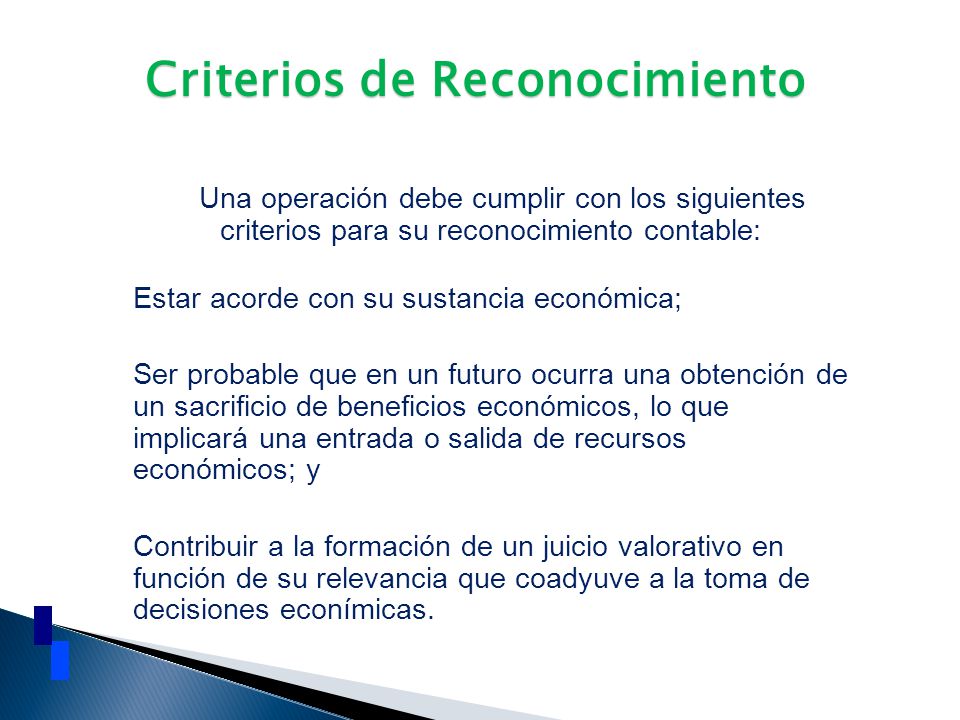 Criterios de Reconocimiento

Una operación debe cumplir con los siguientes criterios para su reconocimiento contable:

Estar acorde con su sustancia económica;

Ser probable que en un futuro ocurra una obtención de un sacrificio de beneficios económicos, lo que implicará una entrada o salida de recursos económicos; y

Contribuir a la formación de un juicio valorativo en función de su relevancia que coadyuve a la toma de decisiones econímicas.